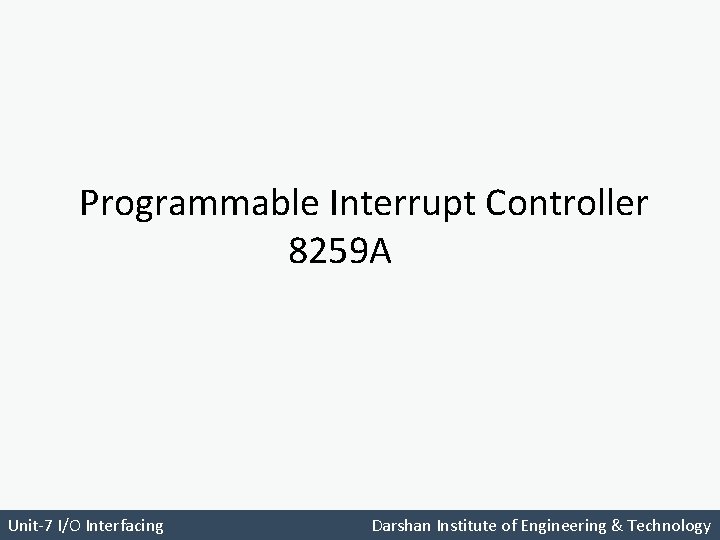 Programmable Interrupt Controller
8259A

Unit-7 I/O Interfacing

Darshan Institute of Engineering & Technology